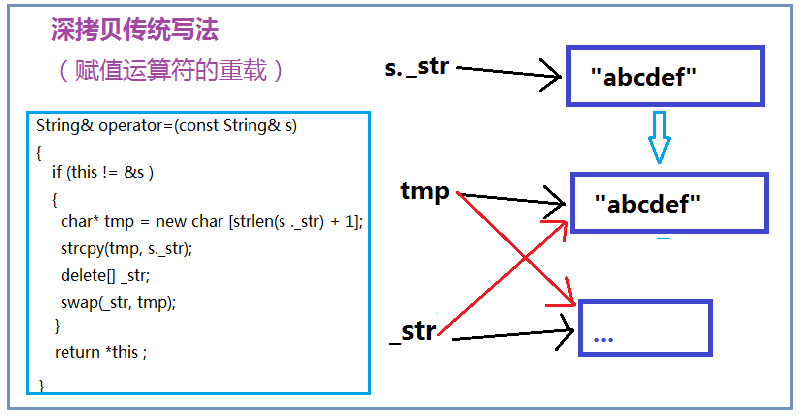 深拷贝传统写法

（赋值运算符的重载）

String& operator=(const String& s)
{
if (this != &s )
{
char* tmp = new char [strlen(s ._str) + 1];
strcpy(tmp, s._str);
delete[] _str;
swap(_str, tmp);
}
return *this ;

}

s._str

"abcdef"

tmp

"abcdef"

_str

...